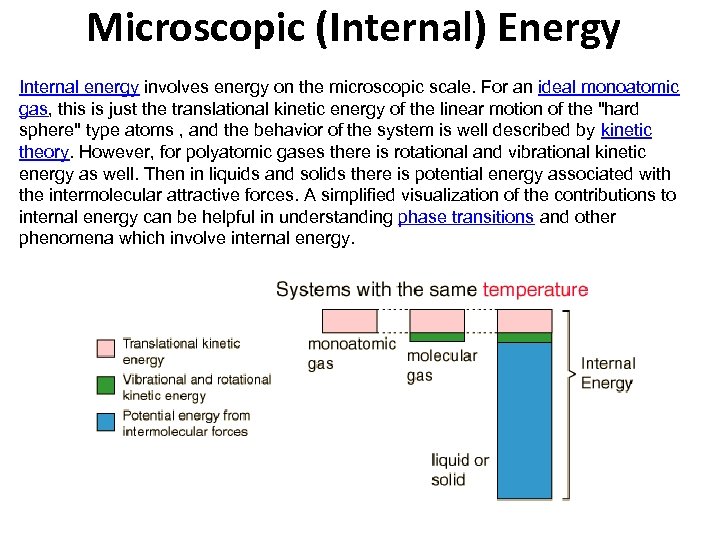 Microscopic (Internal) Energy

Internal energy involves energy on the microscopic scale. For an ideal monoatomic gas, this is just the translational kinetic energy of the linear motion of the "hard sphere" type atoms , and the behavior of the system is well described by kinetic theory. However, for polyatomic gases there is rotational and vibrational kinetic energy as well. Then in liquids and solids there is potential energy associated with the intermolecular attractive forces. A simplified visualization of the contributions to internal energy can be helpful in understanding phase transitions and other phenomena which involve internal energy.

Systems with the same temperature

Translational kinetic energy

Vibrational and rotational kinetic energy

Potential energy from intermolecular forces

monoatomic gas

molecular gas

liquid or solid

Internal Energy